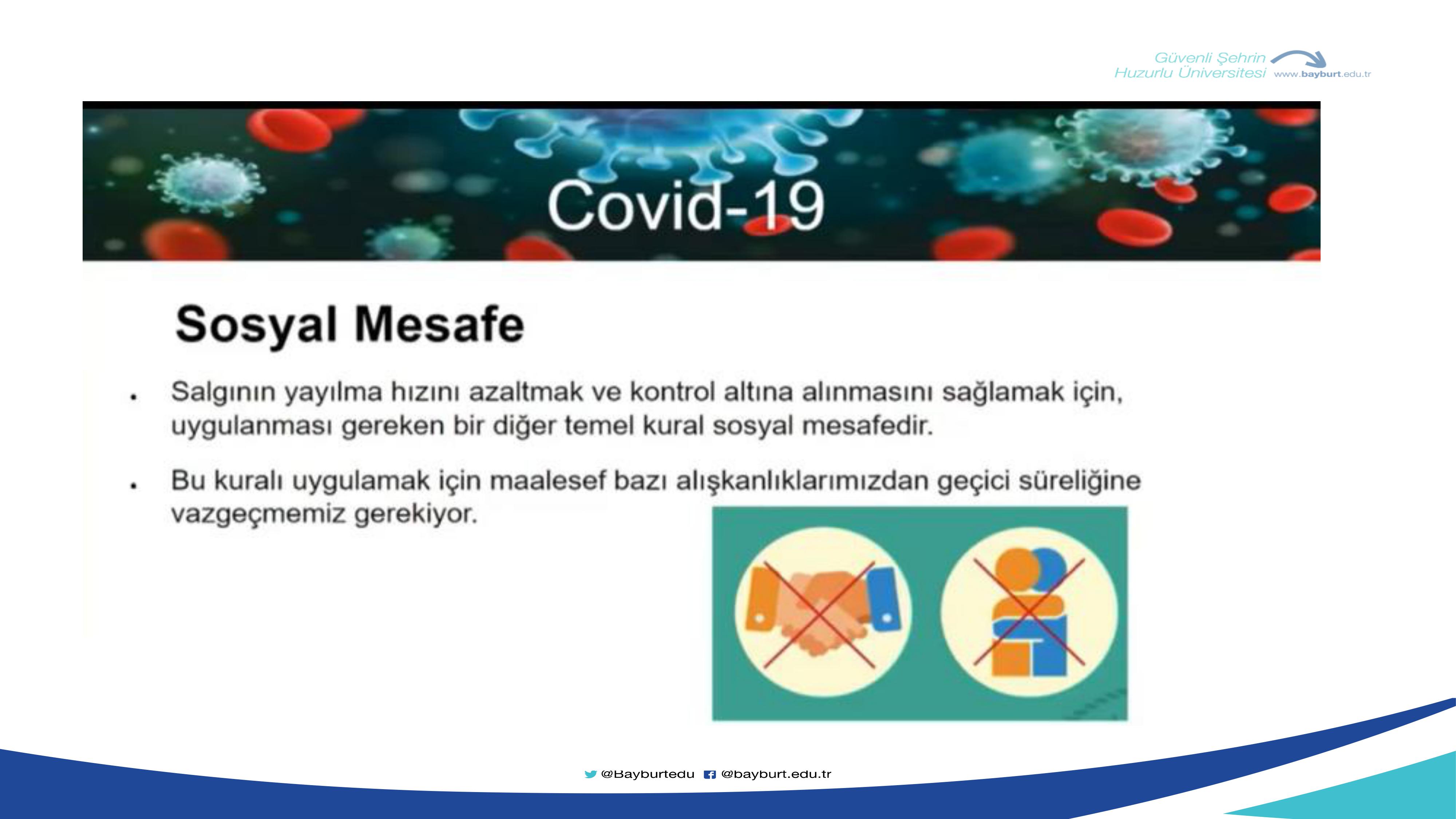 Güvenli Şehrin
Huzurlu Üniversitesi www.bayburt.edu.tr

Covid-19

Sosyal Mesafe

• Salgının yayılma hızını azaltmak ve kontrol altına alınmasını sağlamak için, uygulanması gereken bir diğer temel kural sosyal mesafedir.

• Bu kuralı uygulamak için maalesef bazı alışkanlıklarımızdan geçici süreliğine vazgeçmemiz gerekiyor.

@Bayburtedu @bayburt.edu.tr